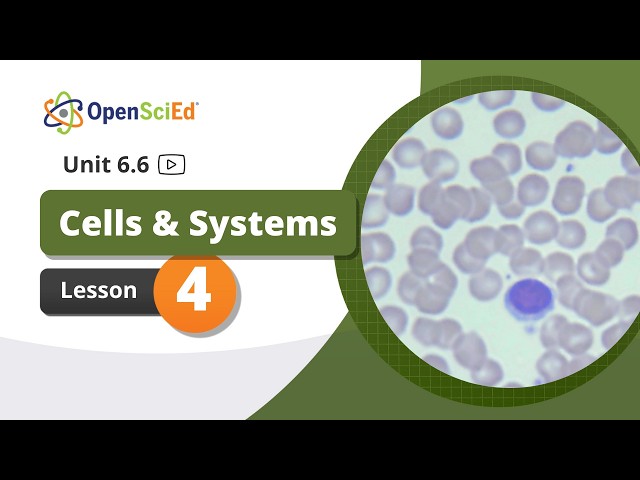 OpenSciEd

Unit 6.6

Cells & Systems

Lesson 4